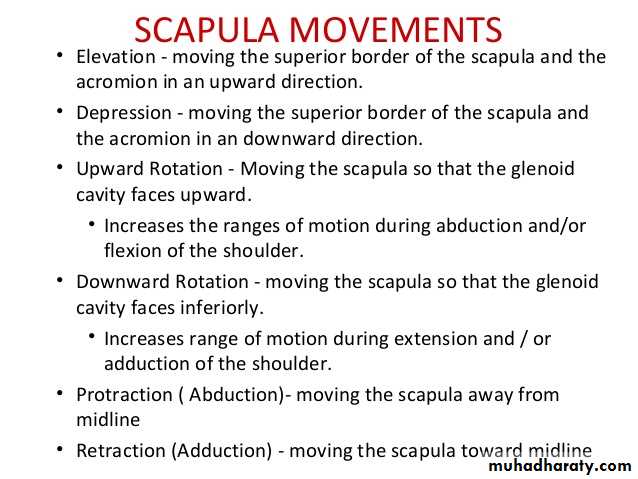 SCAPULA MOVEMENTS

• Elevation - moving the superior border of the scapula and the acromion in an upward direction.

• Depression - moving the superior border of the scapula and the acromion in an downward direction.

• Upward Rotation - Moving the scapula so that the glenoid cavity faces upward.

• Increases the ranges of motion during abduction and/or flexion of the shoulder.

• Downward Rotation - moving the scapula so that the glenoid cavity faces inferiorly.

• Increases range of motion during extension and / or adduction of the shoulder.

• Protraction ( Abduction)- moving the scapula away from midline

• Retraction (Adduction) - moving the scapula toward midline

muhadharaty.com